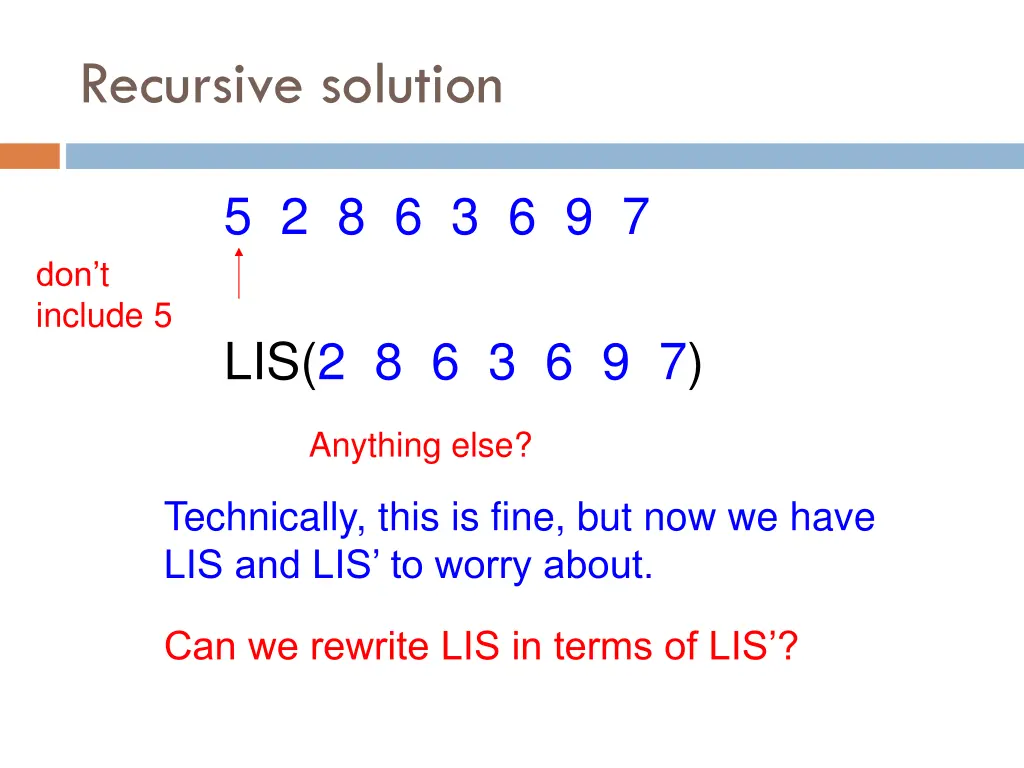 Recursive solution

5 2 8 6 3 6 9 7

don’t include 5

LIS(2 8 6 3 6 9 7)

Anything else?

Technically, this is fine, but now we have LIS and LIS’ to worry about.

Can we rewrite LIS in terms of LIS’?